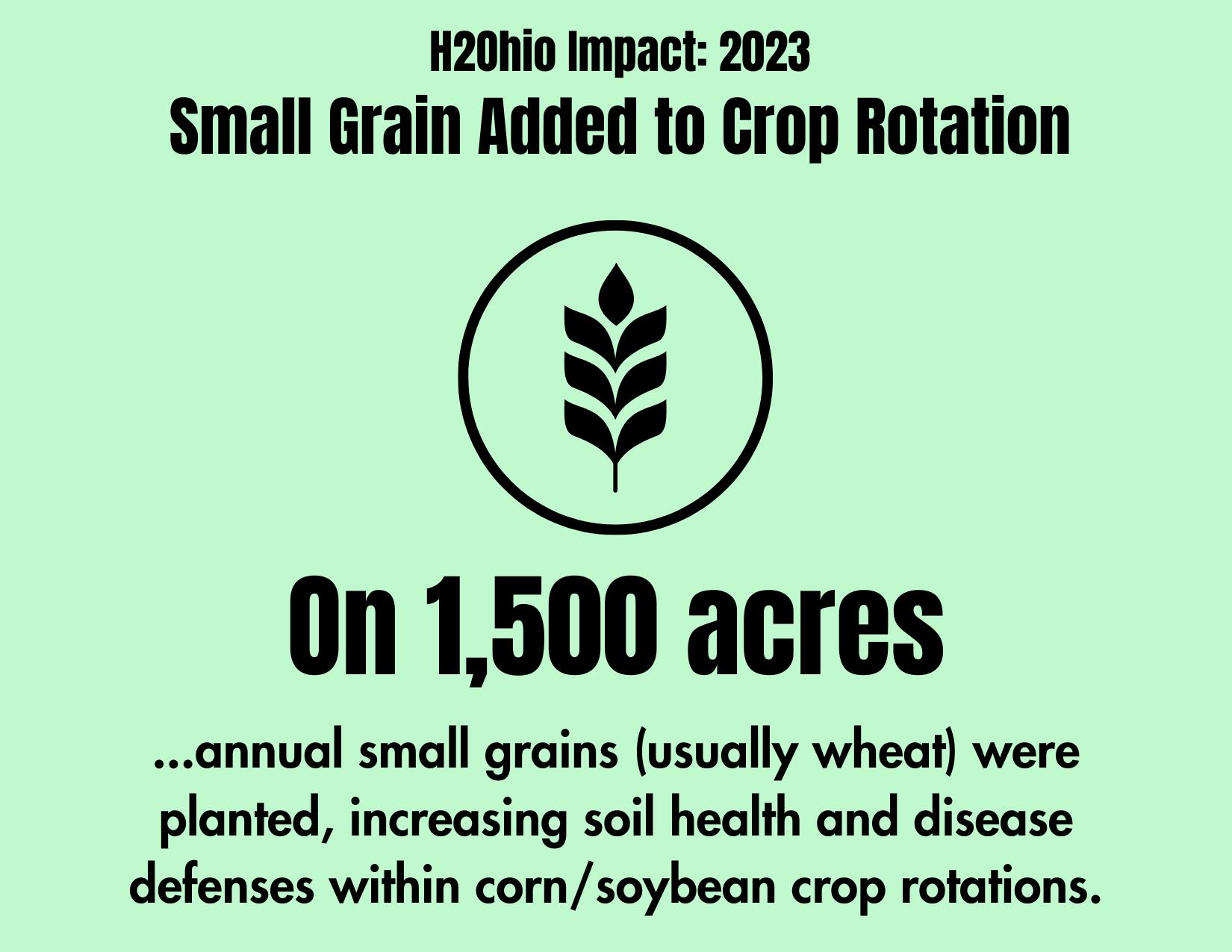 H2Ohio Impact: 2023
Small Grain Added to Crop Rotation

On 1,500 acres

...annual small grains (usually wheat) were planted, increasing soil health and disease defenses within corn/soybean crop rotations.